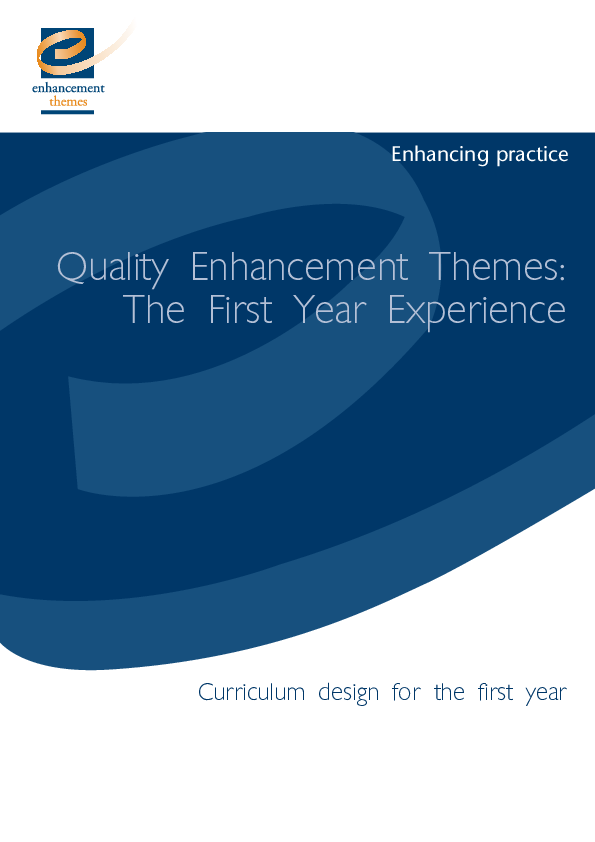 enhancement
themes

Enhancing practice

Quality Enhancement Themes:
The First Year Experience

Curriculum design for the first year